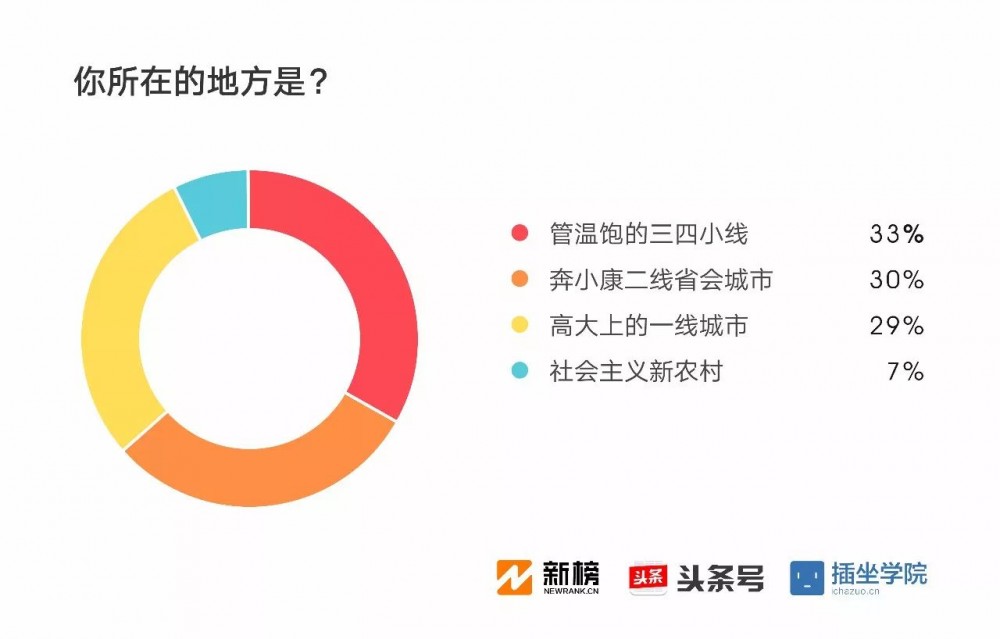 你所在的地方是？

管温饱的三四小线 33%
奔小康二线省会城市 30%
高大上的一线城市 29%
社会主义新农村 7%

新榜 NEWRANK.CN 头条 头条号 插坐学院 ichazuo.cn